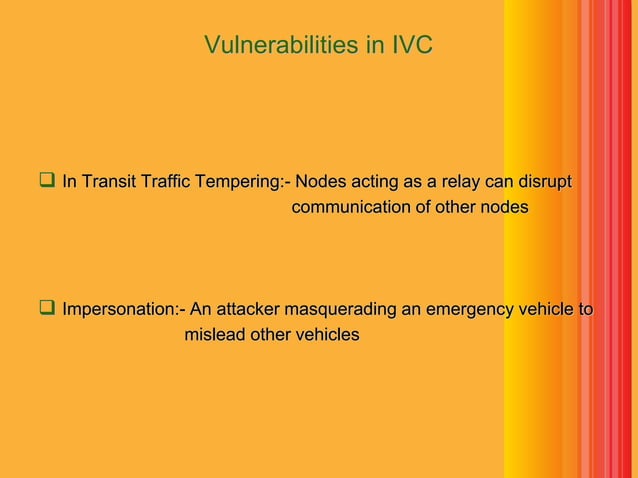 Vulnerabilities in IVC

❑ In Transit Traffic Tempering:- Nodes acting as a relay can disrupt communication of other nodes

❑ Impersonation:- An attacker masquerading an emergency vehicle to mislead other vehicles